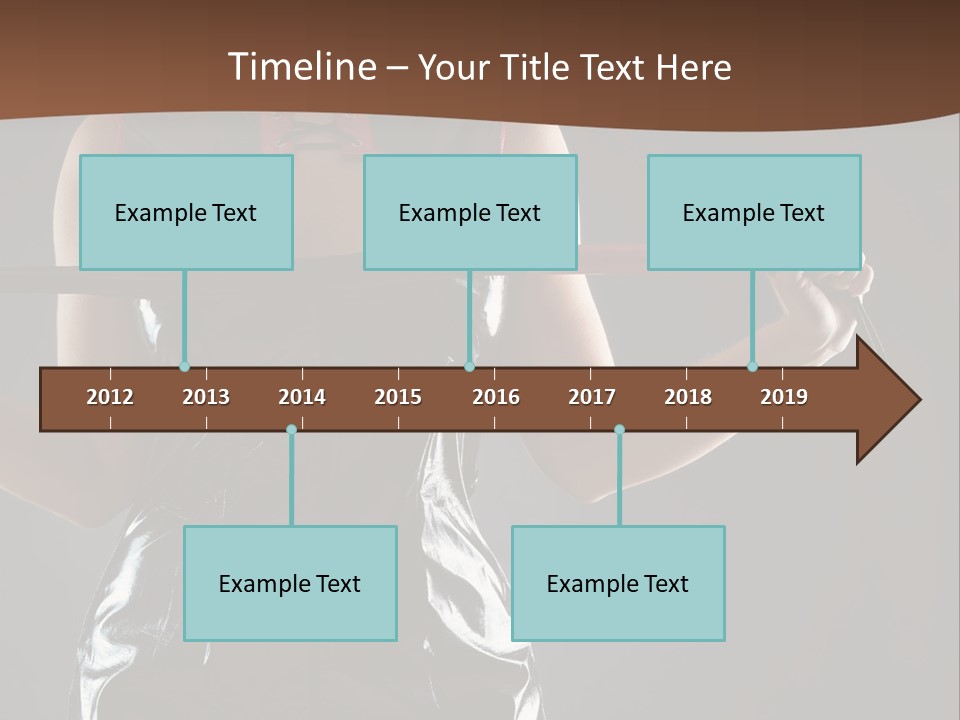 Timeline – Your Title Text Here

Example Text

Example Text

Example Text

2012 2013 2014 2015 2016 2017 2018 2019

Example Text

Example Text